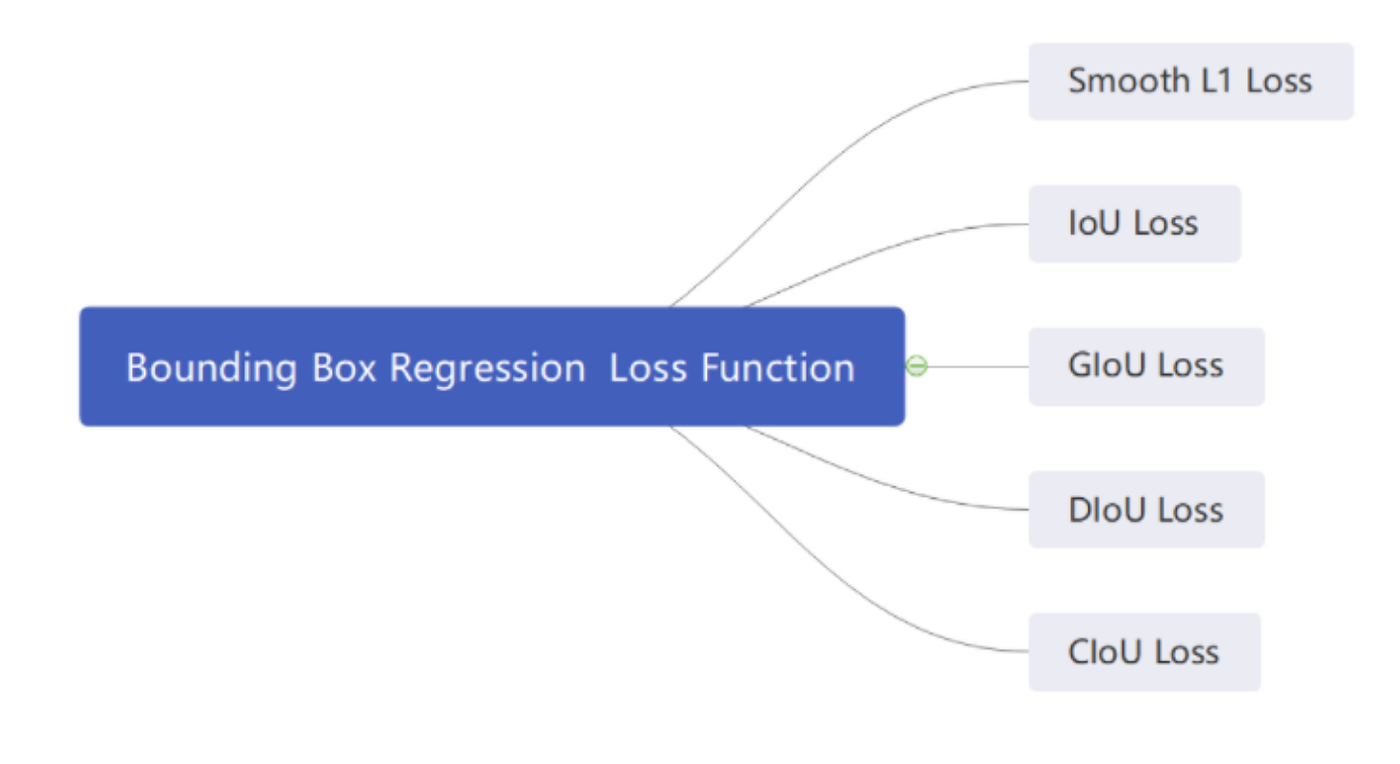 Bounding Box Regression Loss Function

Smooth L1 Loss

IoU Loss

GIoU Loss

DIoU Loss

CIoU Loss